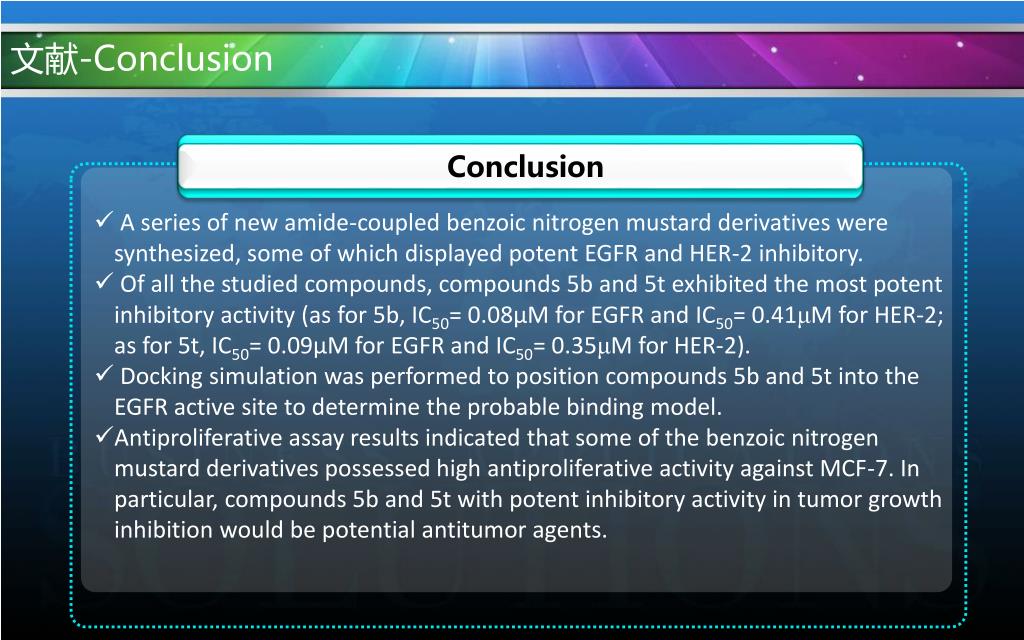 文献-Conclusion

Conclusion

✓ A series of new amide-coupled benzoic nitrogen mustard derivatives were synthesized, some of which displayed potent EGFR and HER-2 inhibitory.
✓ Of all the studied compounds, compounds 5b and 5t exhibited the most potent inhibitory activity (as for 5b, $IC_{50}$= 0.08μM for EGFR and $IC_{50}$= 0.41μM for HER-2; as for 5t, $IC_{50}$= 0.09μM for EGFR and $IC_{50}$= 0.35μM for HER-2).
✓ Docking simulation was performed to position compounds 5b and 5t into the EGFR active site to determine the probable binding model.
✓Antiproliferative assay results indicated that some of the benzoic nitrogen mustard derivatives possessed high antiproliferative activity against MCF-7. In particular, compounds 5b and 5t with potent inhibitory activity in tumor growth inhibition would be potential antitumor agents.